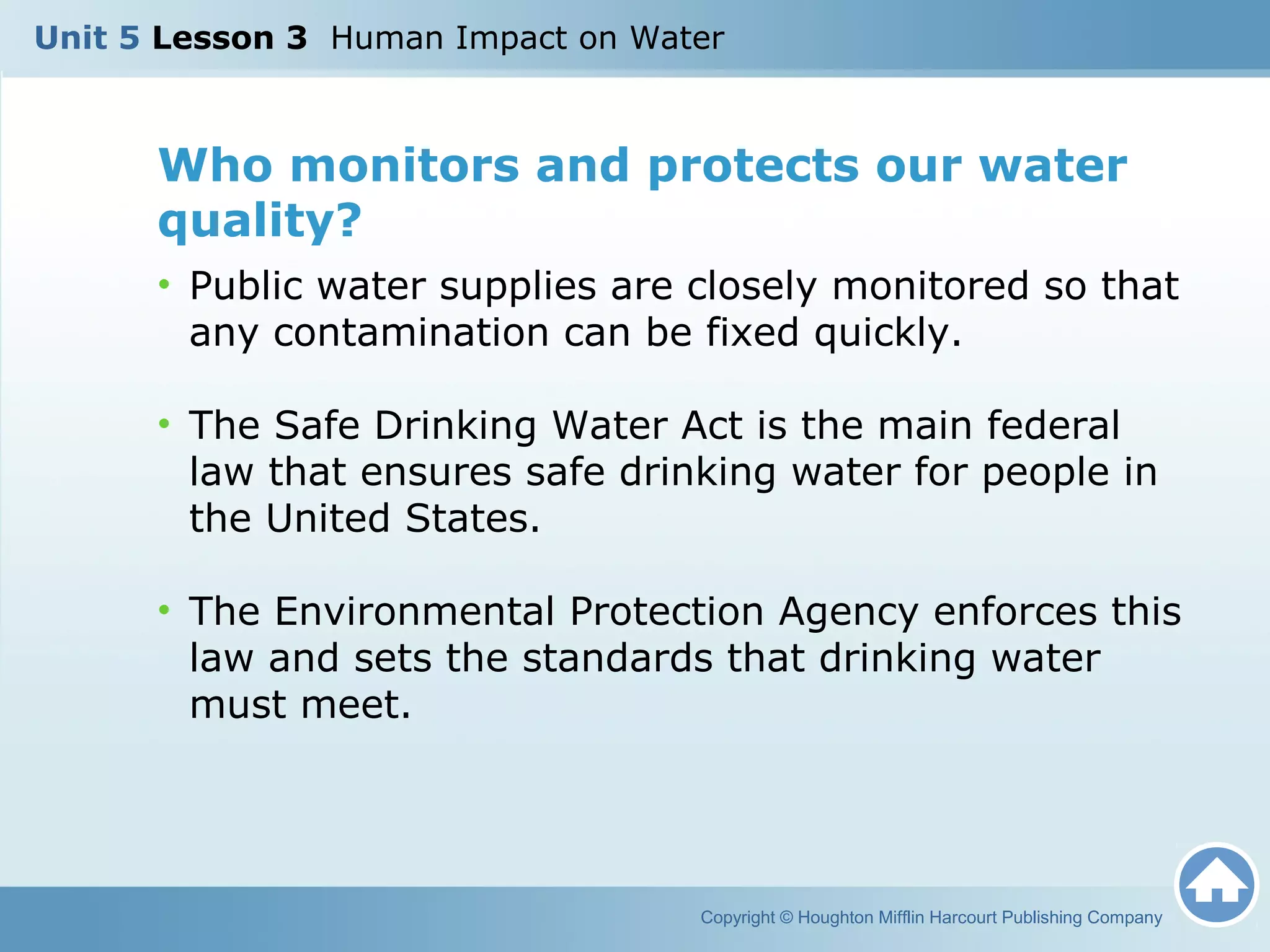 Unit 5 Lesson 3 Human Impact on Water

Who monitors and protects our water quality?

• Public water supplies are closely monitored so that any contamination can be fixed quickly.

• The Safe Drinking Water Act is the main federal law that ensures safe drinking water for people in the United States.

• The Environmental Protection Agency enforces this law and sets the standards that drinking water must meet.

Copyright © Houghton Mifflin Harcourt Publishing Company